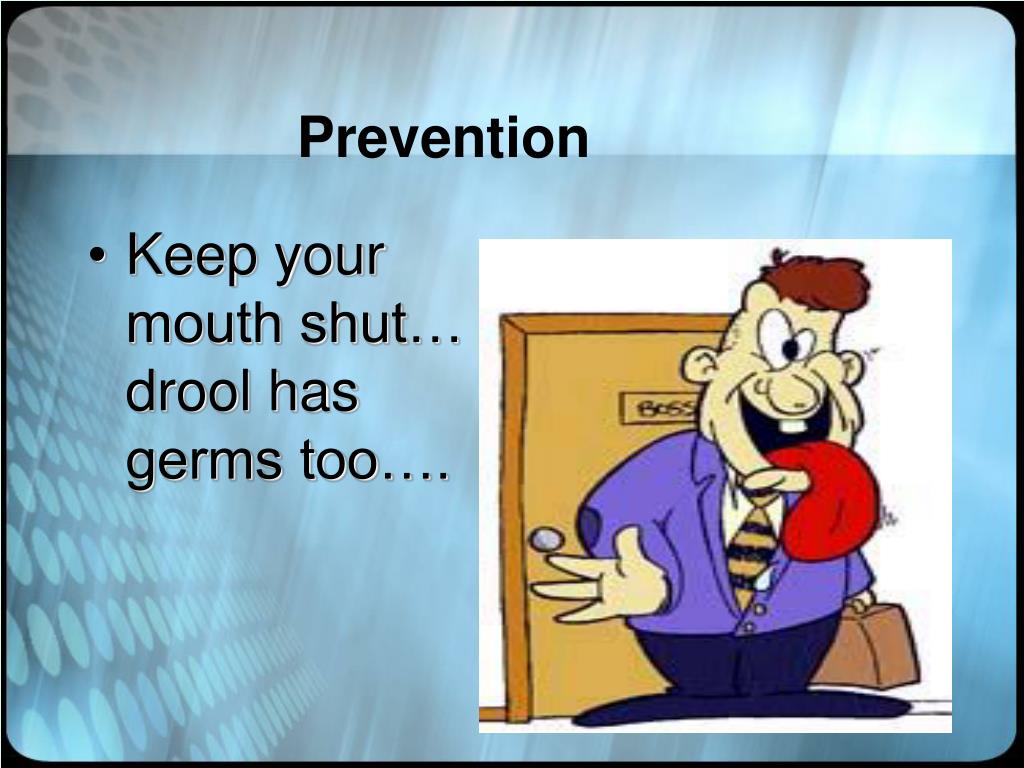 Prevention

• Keep your mouth shut… drool has germs too….

BOSS